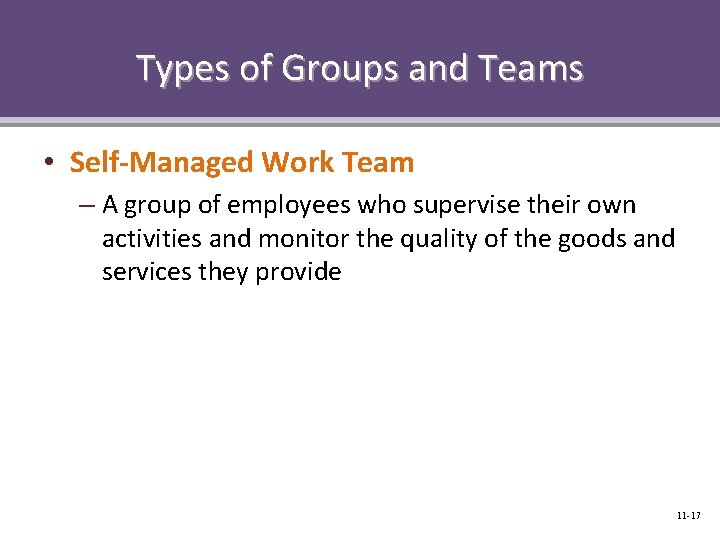 Types of Groups and Teams

• Self-Managed Work Team

– A group of employees who supervise their own activities and monitor the quality of the goods and services they provide

11-17